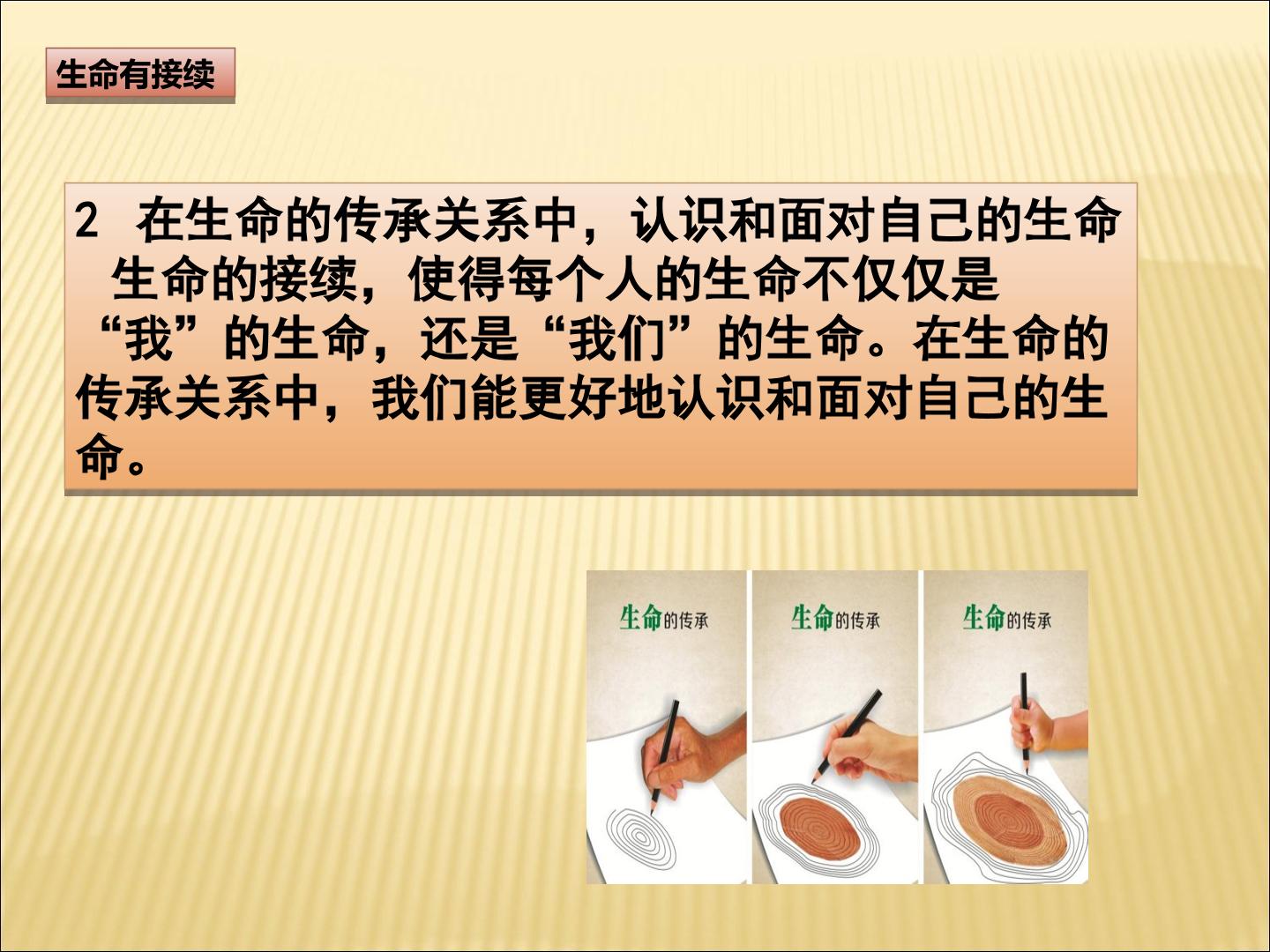 生命有接续

2 在生命的传承关系中，认识和面对自己的生命

生命的接续，使得每个人的生命不仅仅是“我”的生命，还是“我们”的生命。在生命的传承关系中，我们能更好地认识和面对自己的生命。

生命的传承

生命的传承

生命的传承